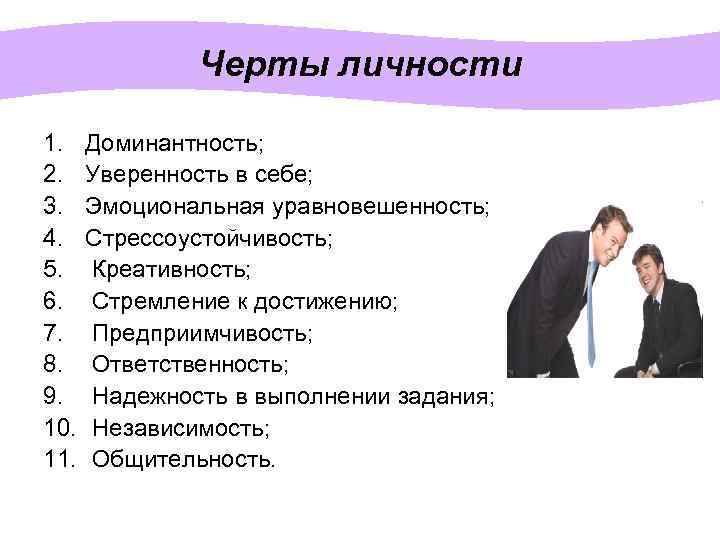 Черты личности

1. Доминантность;
2. Уверенность в себе;
3. Эмоциональная уравновешенность;
4. Стрессоустойчивость;
5. Креативность;
6. Стремление к достижению;
7. Предприимчивость;
8. Ответственность;
9. Надежность в выполнении задания;
10. Независимость;
11. Общительность.